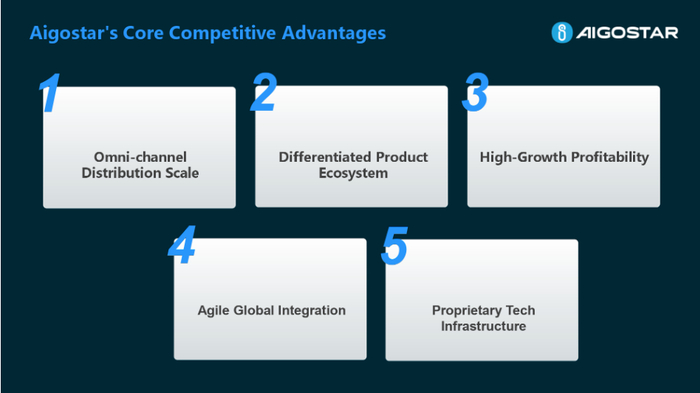 Aigostar's Core Competitive Advantages

AIGOSTAR

1

Omni-channel Distribution Scale

2

Differentiated Product Ecosystem

3

High-Growth Profitability

4

Agile Global Integration

5

Proprietary Tech Infrastructure